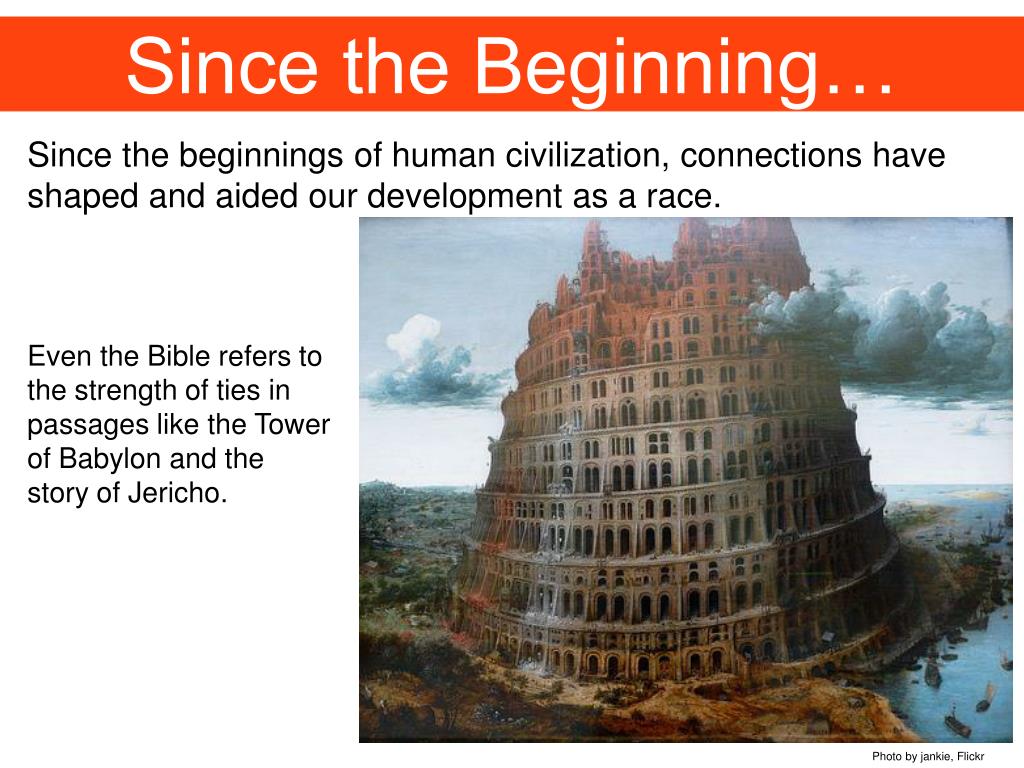 Since the Beginning…

Since the beginnings of human civilization, connections have shaped and aided our development as a race.

Even the Bible refers to the strength of ties in passages like the Tower of Babylon and the story of Jericho.

Photo by jankie, Flickr